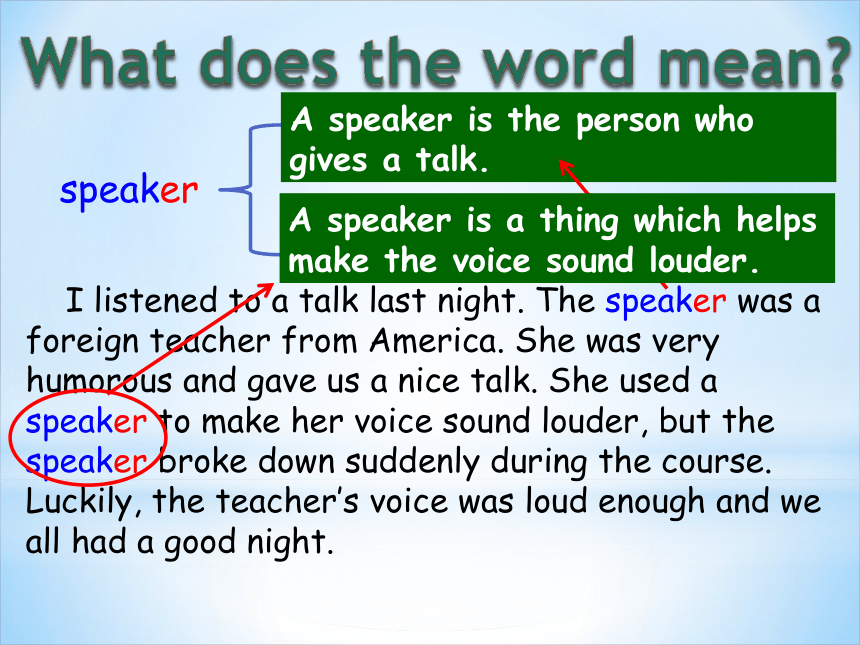 What does the word mean?

speaker

A speaker is the person who gives a talk.

A speaker is a thing which helps make the voice sound louder.

I listened to a talk last night. The speaker was a foreign teacher from America. She was very humorous and gave us a nice talk. She used a speaker to make her voice sound louder, but the speaker broke down suddenly during the course. Luckily, the teacher's voice was loud enough and we all had a good night.